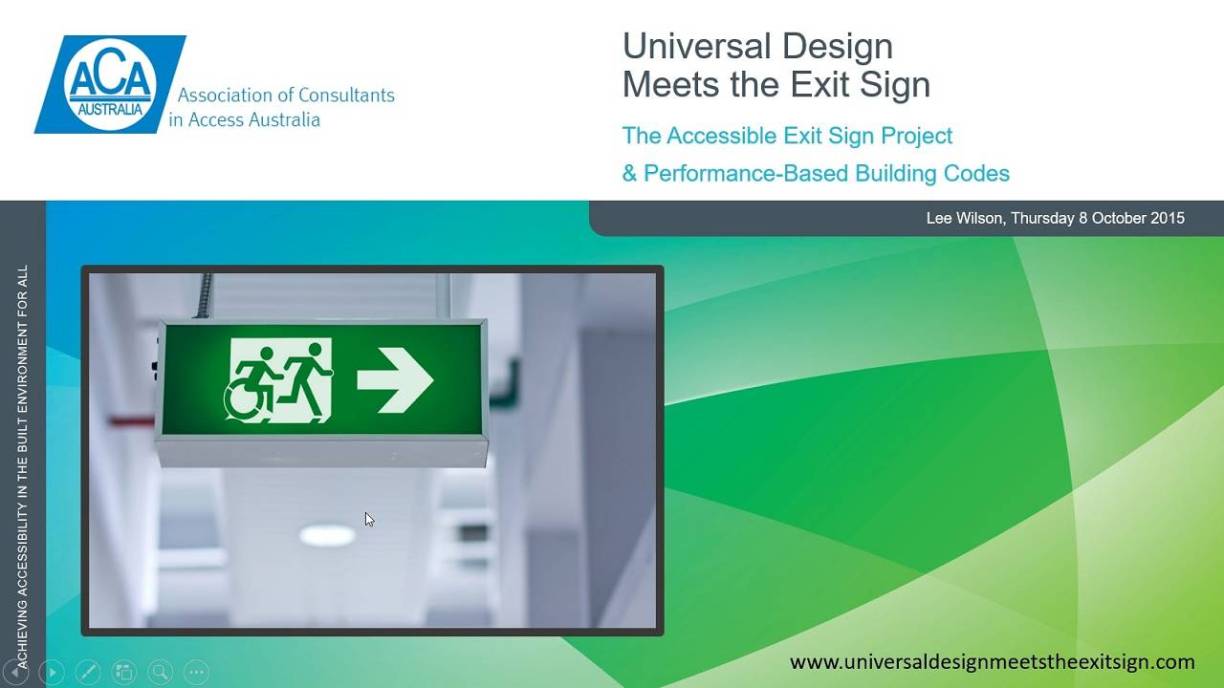 ACA
AUSTRALIA
Association of Consultants in Access Australia

Universal Design Meets the Exit Sign

The Accessible Exit Sign Project

& Performance-Based Building Codes

Lee Wilson, Thursday 8 October 2015

ACHIEVING ACCESSIBILITY IN THE BUILT ENVIRONMENT FOR ALL

www.universaldesignmeetstheexitsign.com